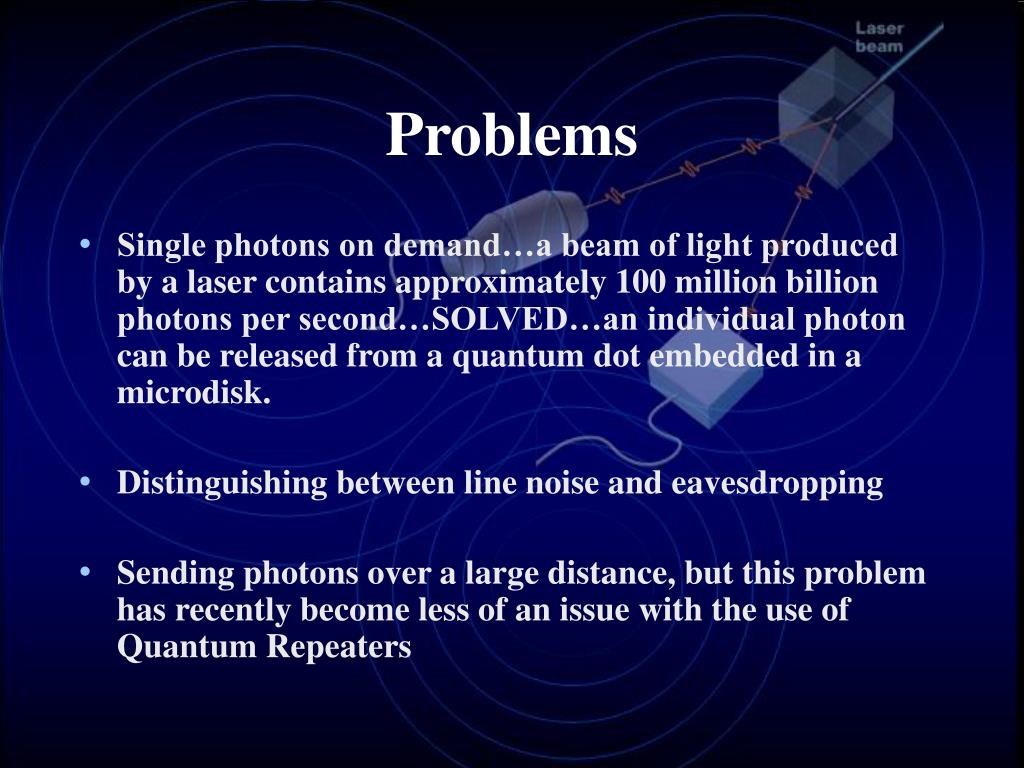 Laser beam

Problems

• Single photons on demand…a beam of light produced by a laser contains approximately 100 million billion photons per second…SOLVED…an individual photon can be released from a quantum dot embedded in a microdisk.

• Distinguishing between line noise and eavesdropping

• Sending photons over a large distance, but this problem has recently become less of an issue with the use of Quantum Repeaters